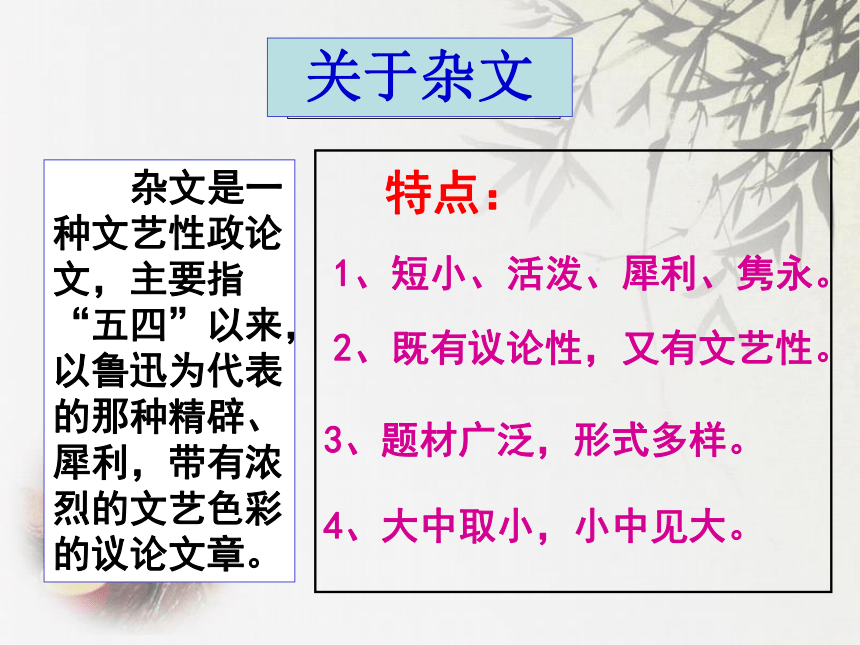 关于杂文

杂文是一种文艺性政论文，主要指“五四”以来，以鲁迅为代表的那种精辟、犀利，带有浓烈的文艺色彩的议论文章。

特点：

1、短小、活泼、犀利、隽永。

2、既有议论性，又有文艺性。

3、题材广泛，形式多样。

4、大中取小，小中见大。